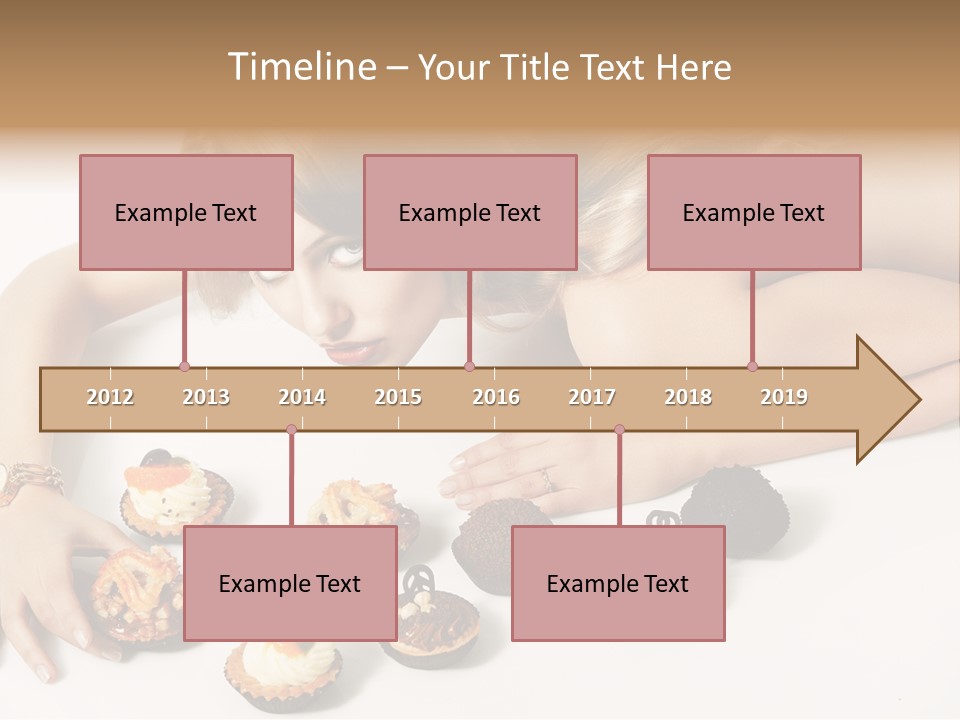 Timeline – Your Title Text Here

Example Text

Example Text

Example Text

2012 2013 2014 2015 2016 2017 2018 2019

Example Text

Example Text